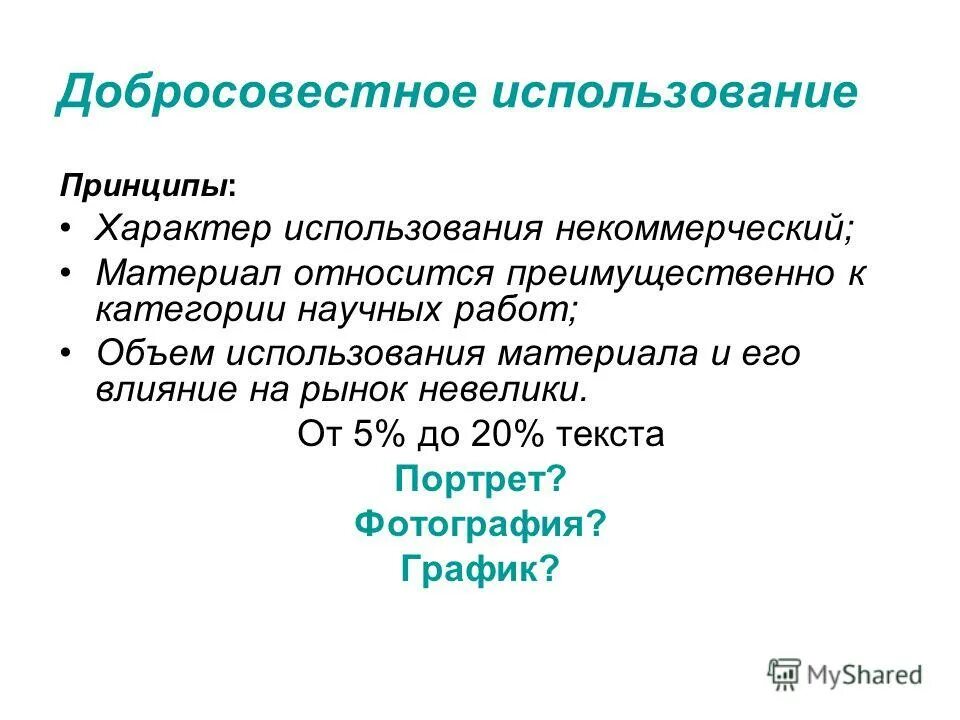 Добросовестное использование

Принципы:

• Характер использования некоммерческий;
• Материал относится преимущественно к категории научных работ;
• Объем использования материала и его влияние на рынок невелики.

От 5% до 20% текста

Портрет?

Фотография?

График?

MyShared